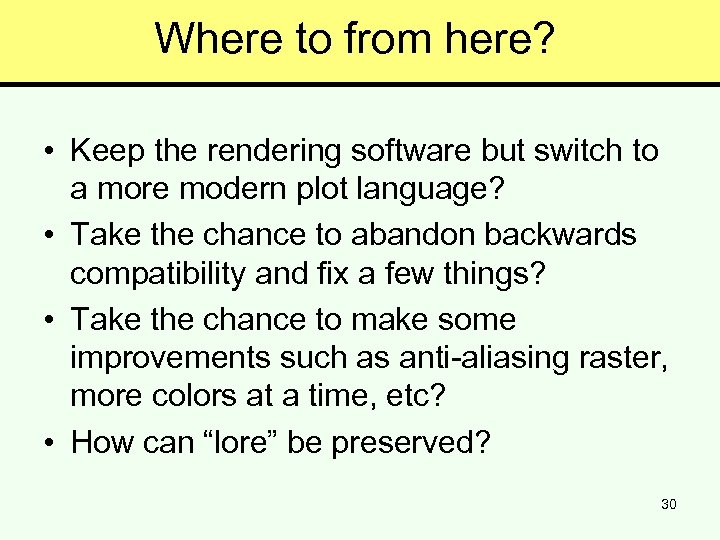 Where to from here?

• Keep the rendering software but switch to a more modern plot language?

• Take the chance to abandon backwards compatibility and fix a few things?

• Take the chance to make some improvements such as anti-aliasing raster, more colors at a time, etc?

• How can “lore” be preserved?

30